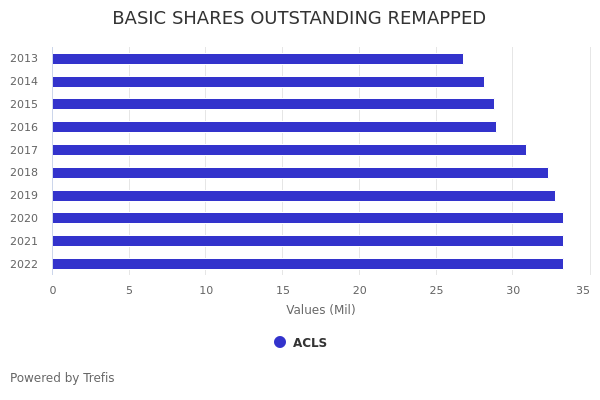 BASIC SHARES OUTSTANDING REMAPPED

2013
2014
2015
2016
2017
2018
2019
2020
2021
2022

0 5 10 15 20 25 30 35

Values (Mil)

ACLS

Powered by Trefis